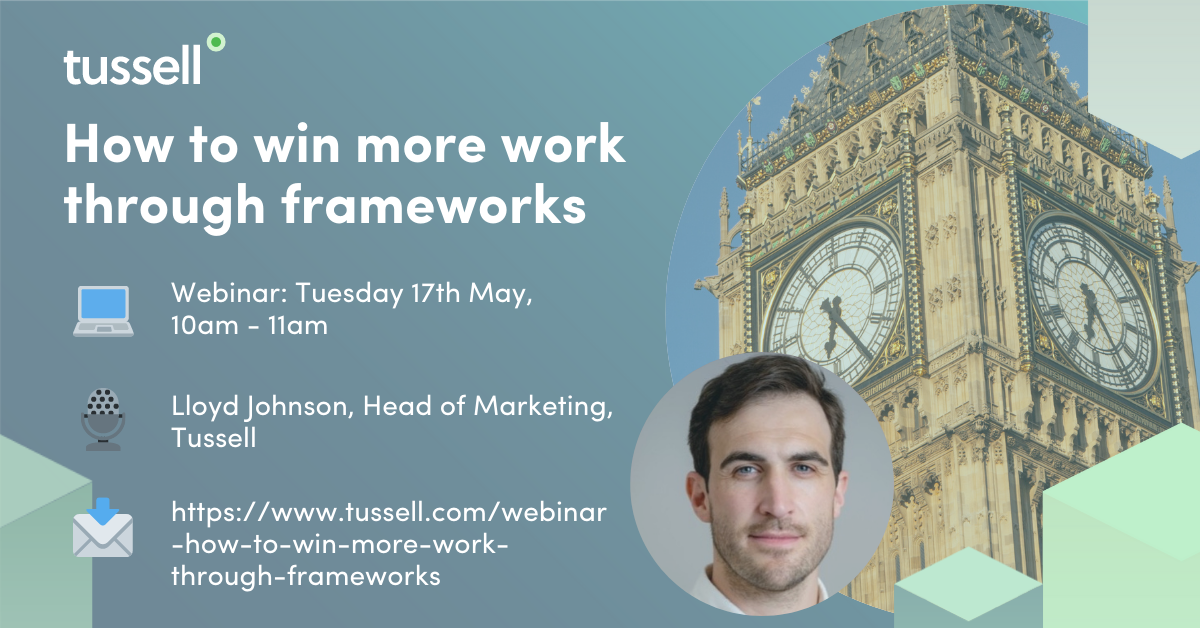 tussell

How to win more work through frameworks

Webinar: Tuesday 17th May, 10am - 11am

Lloyd Johnson, Head of Marketing, Tussell

https://www.tussell.com/webinar-how-to-win-more-work-through-frameworks